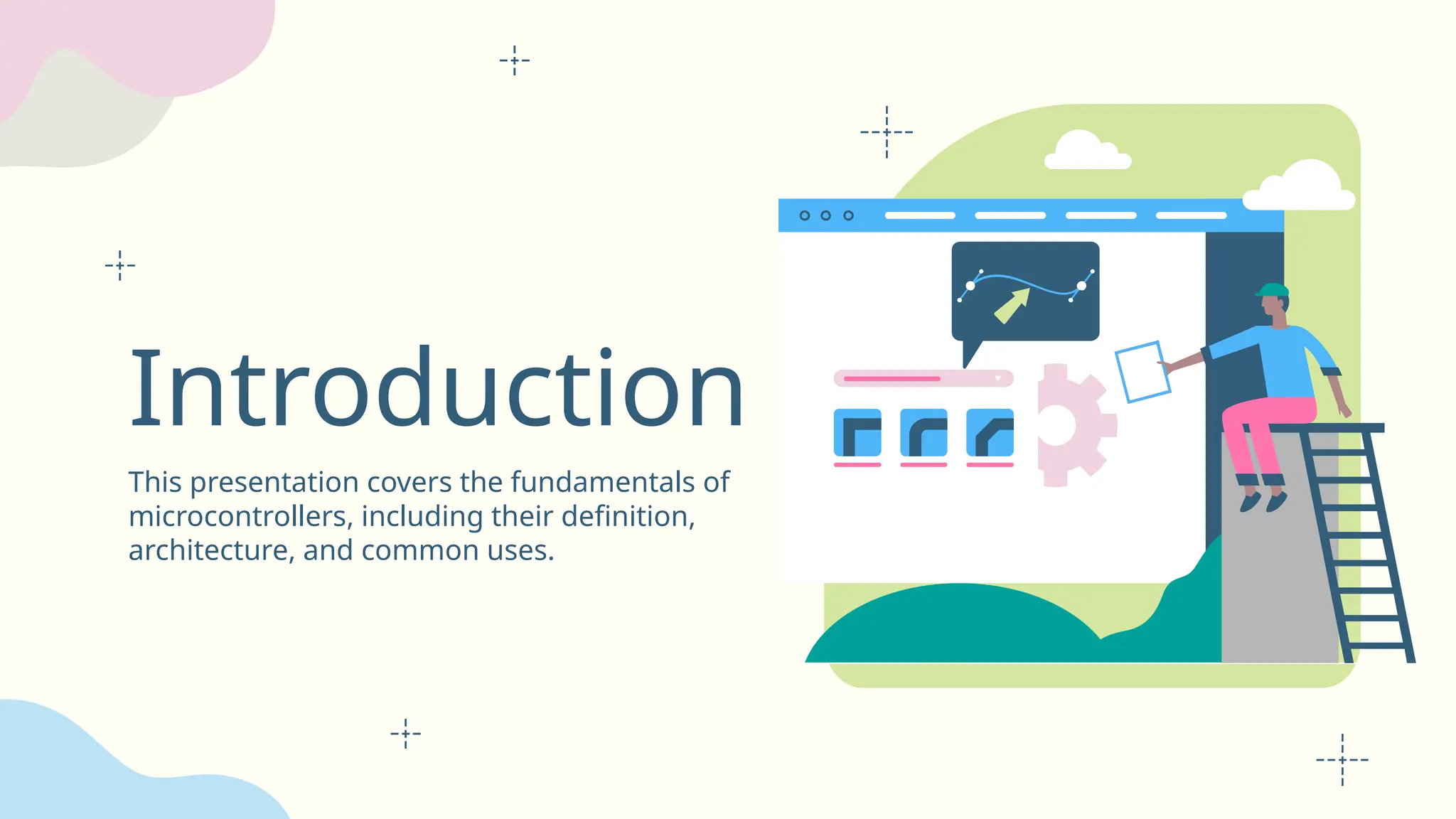 Introduction

This presentation covers the fundamentals of microcontrollers, including their definition, architecture, and common uses.